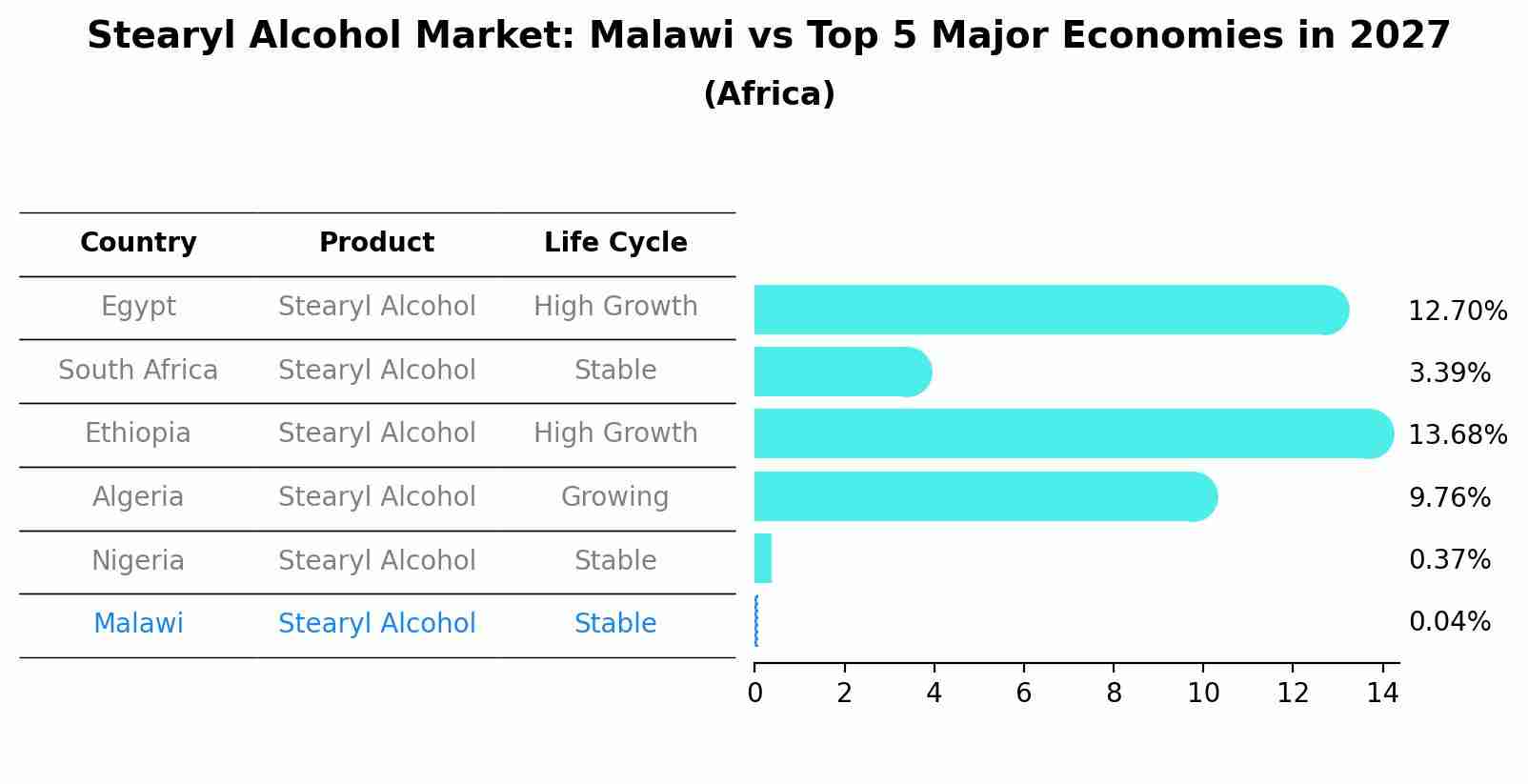 Stearyl Alcohol Market: Malawi vs Top 5 Major Economies in 2027
(Africa)

| Country | Product | Life Cycle |
|---|---|---|
| Egypt | Stearyl Alcohol | High Growth |
| South Africa | Stearyl Alcohol | Stable |
| Ethiopia | Stearyl Alcohol | High Growth |
| Algeria | Stearyl Alcohol | Growing |
| Nigeria | Stearyl Alcohol | Stable |
| Malawi | Stearyl Alcohol | Stable |

12.70%
3.39%
13.68%
9.76%
0.37%
0.04%

0 2 4 6 8 10 12 14